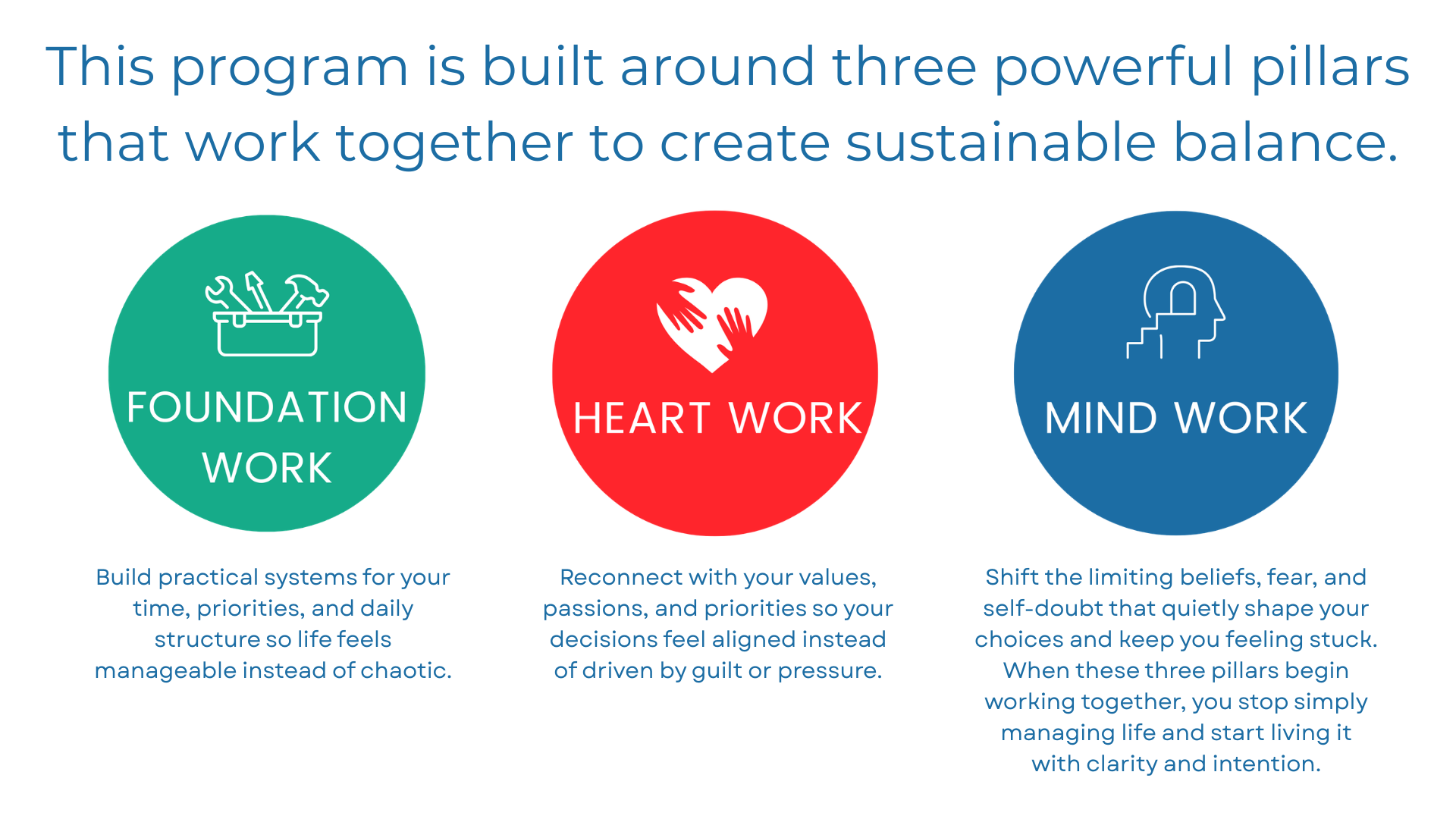 This program is built around three powerful pillars that work together to create sustainable balance.

FOUNDATION WORK

Build practical systems for your time, priorities, and daily structure so life feels manageable instead of chaotic.

HEART WORK

Reconnect with your values, passions, and priorities so your decisions feel aligned instead of driven by guilt or pressure.

MIND WORK

Shift the limiting beliefs, fear, and self-doubt that quietly shape your choices and keep you feeling stuck. When these three pillars begin working together, you stop simply managing life and start living it with clarity and intention.